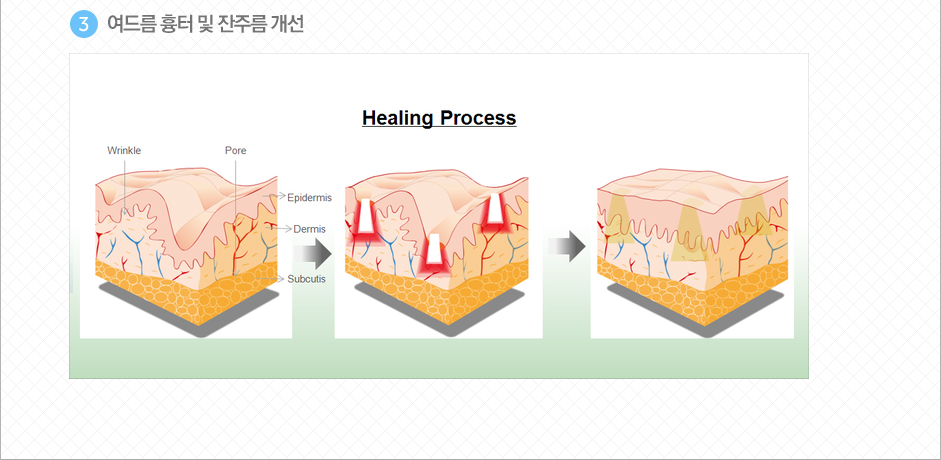 3 여드름 흉터 및 잔주름 개선

Healing Process

Wrinkle
Pore
Epidermis
Dermis
Subcutis